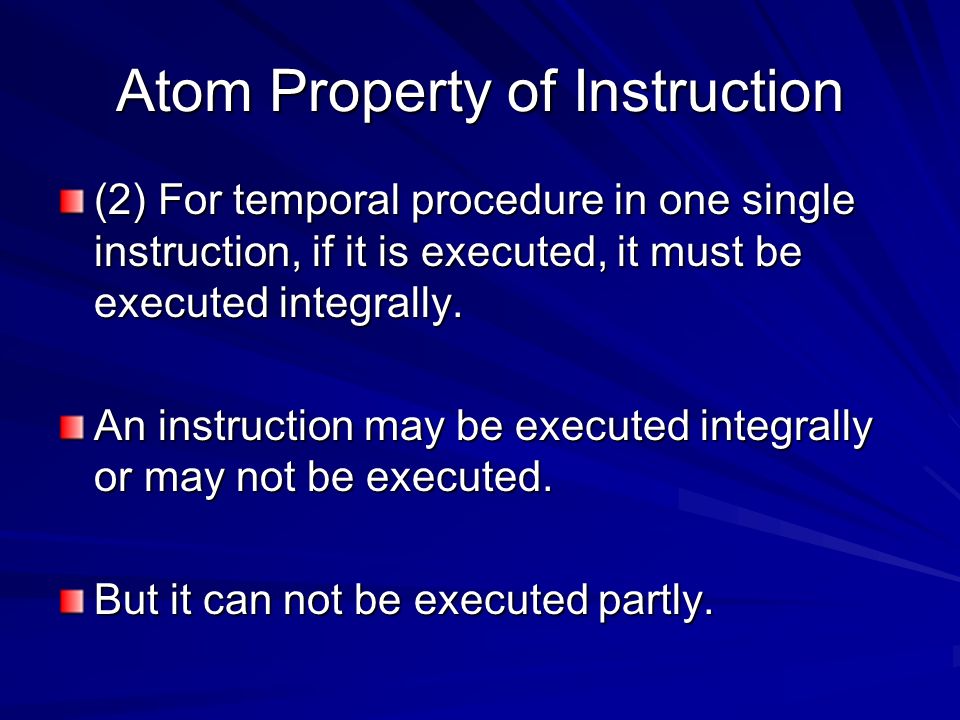 Atom Property of Instruction

(2) For temporal procedure in one single instruction, if it is executed, it must be executed integrally.

An instruction may be executed integrally or may not be executed.

But it can not be executed partly.